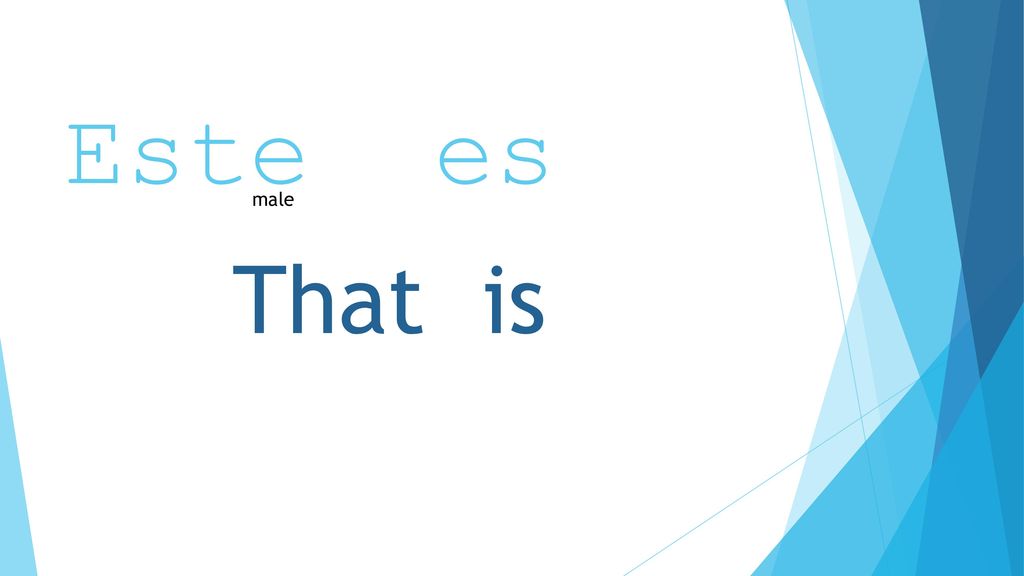 Este es
male

That is